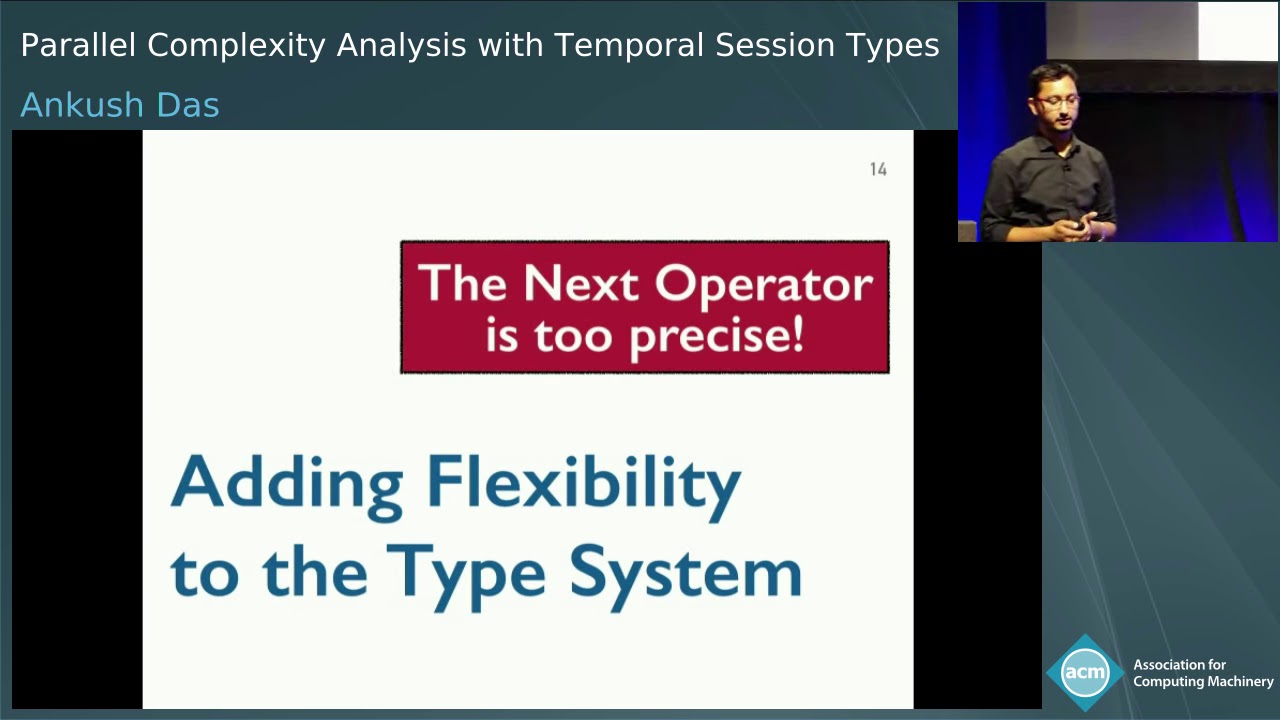 Parallel Complexity Analysis with Temporal Session Types

Ankush Das

14

The Next Operator is too precise!

Adding Flexibility to the Type System

acm

Association for Computing Machinery